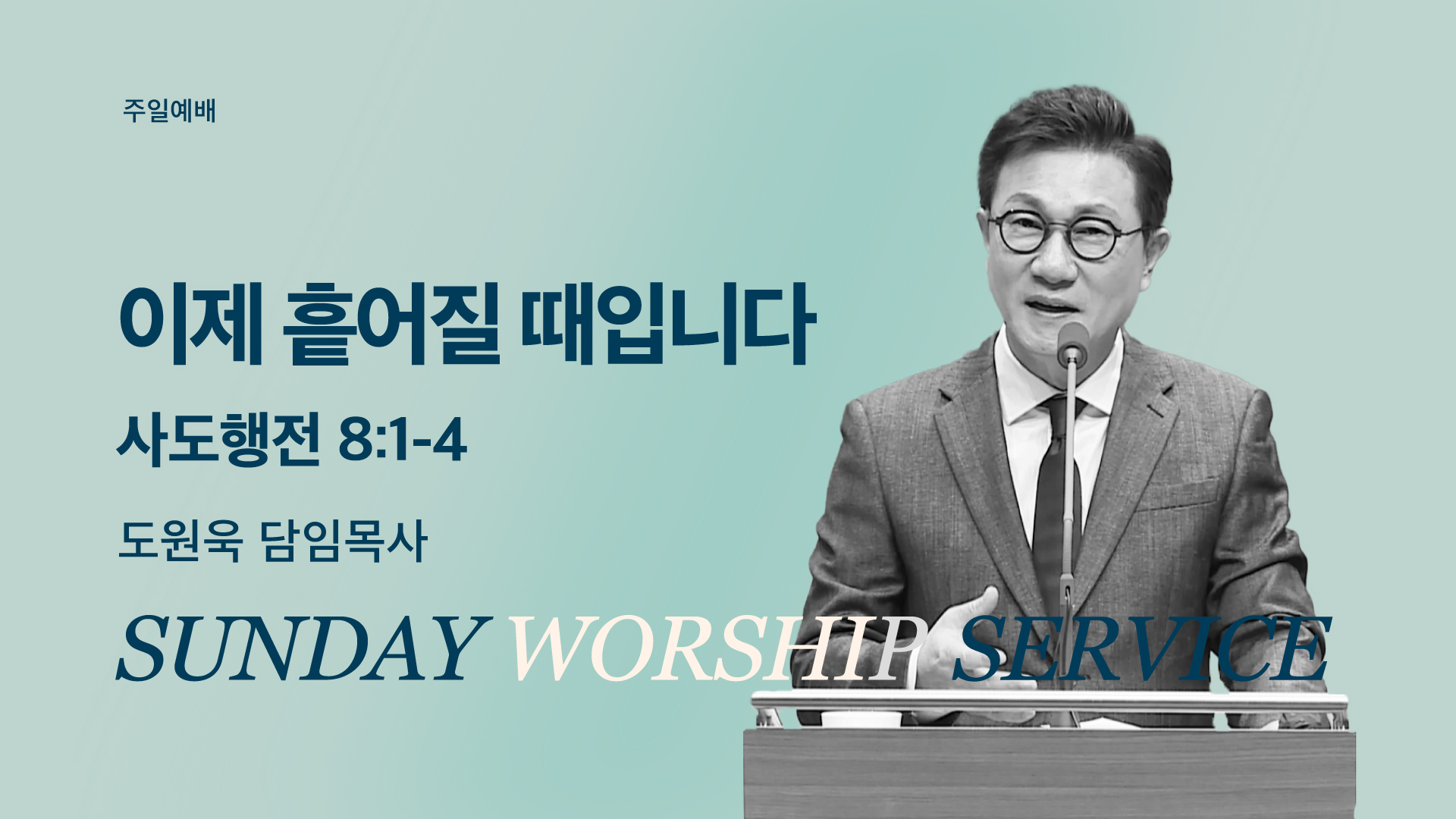 주일예배

이제 흩어질 때입니다

사도행전 8:1-4

도원욱 담임목사

SUNDAY WORSHIP SERVICE